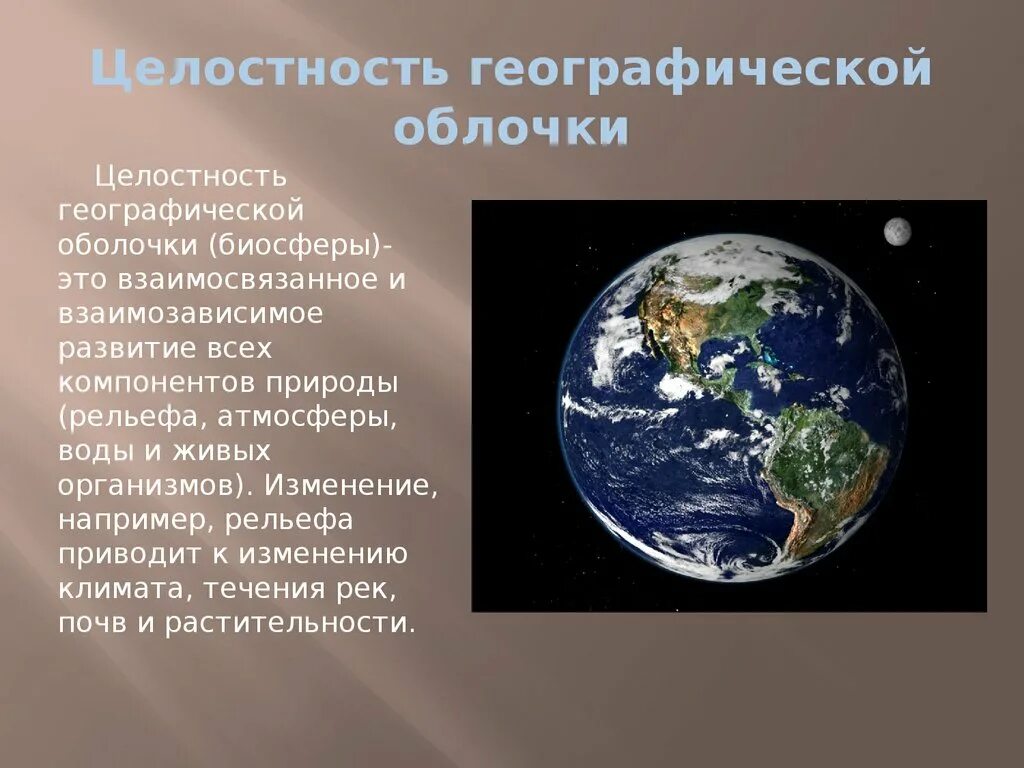 Целостность географической облочки

Целостность географической оболочки (биосферы)- это взаимосвязанное и взаимозависимое развитие всех компонентов природы (рельефа, атмосферы, воды и живых организмов). Изменение, например, рельефа приводит к изменению климата, течения рек, почв и растительности.